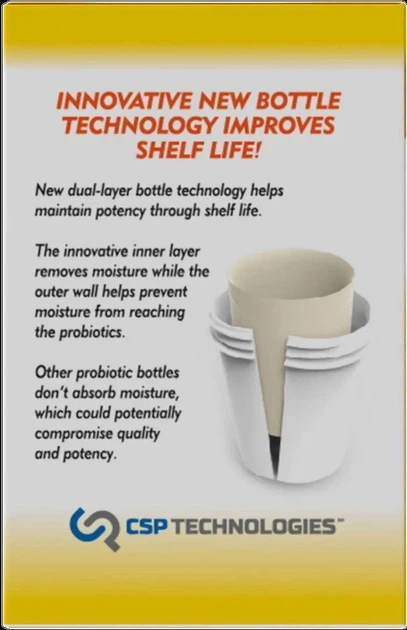 INNOVATIVE NEW BOTTLE TECHNOLOGY IMPROVES SHELF LIFE!

New dual-layer bottle technology helps maintain potency through shelf life.

The innovative inner layer removes moisture while the outer wall helps prevent moisture from reaching the probiotics.

Other probiotic bottles don't absorb moisture, which could potentially compromise quality and potency.

CSP TECHNOLOGIES™